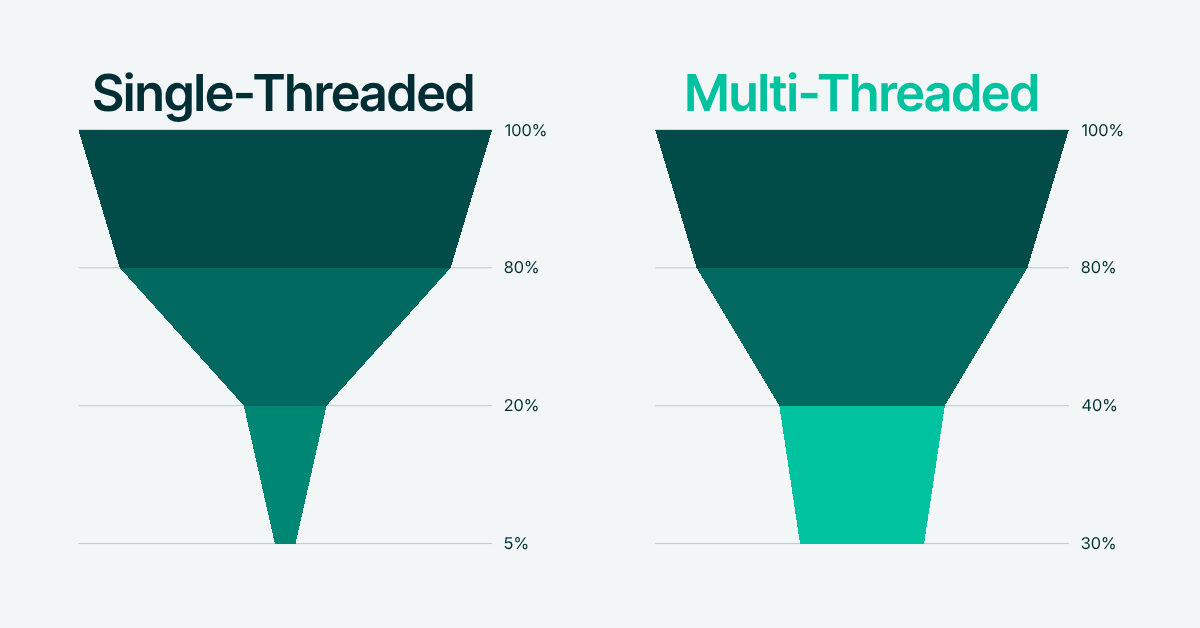 Single-Threaded

100%

80%

20%

5%

Multi-Threaded

100%

80%

40%

30%